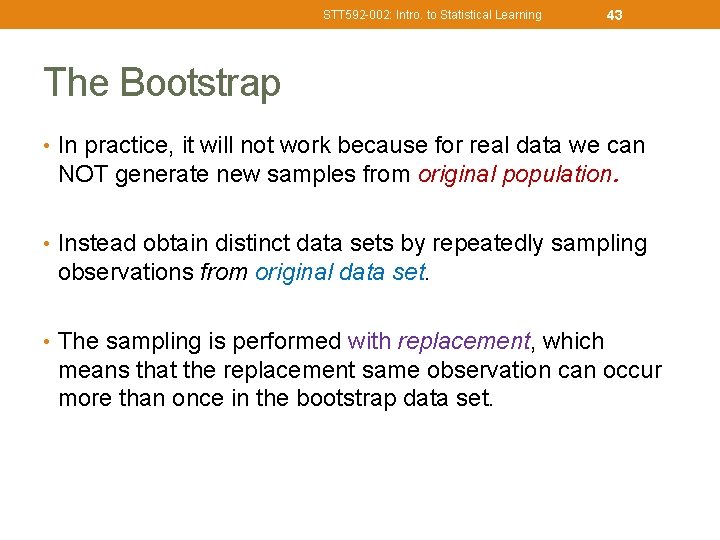 STT592-002: Intro. to Statistical Learning 43

The Bootstrap

• In practice, it will not work because for real data we can NOT generate new samples from original population.

• Instead obtain distinct data sets by repeatedly sampling observations from original data set.

• The sampling is performed with replacement, which means that the replacement same observation can occur more than once in the bootstrap data set.